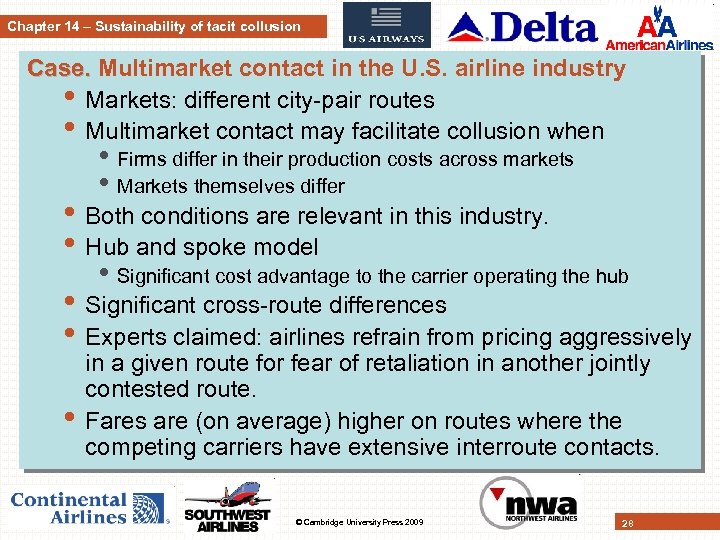 Chapter 14 – Sustainability of tacit collusion

US AIRWAYS

Delta

AA
AmericanAirlines

Case. Multimarket contact in the U.S. airline industry

• Markets: different city-pair routes
• Multimarket contact may facilitate collusion when
  • Firms differ in their production costs across markets
  • Markets themselves differ
• Both conditions are relevant in this industry.
• Hub and spoke model
  • Significant cost advantage to the carrier operating the hub
• Significant cross-route differences
• Experts claimed: airlines refrain from pricing aggressively in a given route for fear of retaliation in another jointly contested route.
• Fares are (on average) higher on routes where the competing carriers have extensive interroute contacts.

Continental Airlines

SOUTHWEST AIRLINES

© Cambridge University Press 2009

nwa
NORTHWEST AIRLINES

28